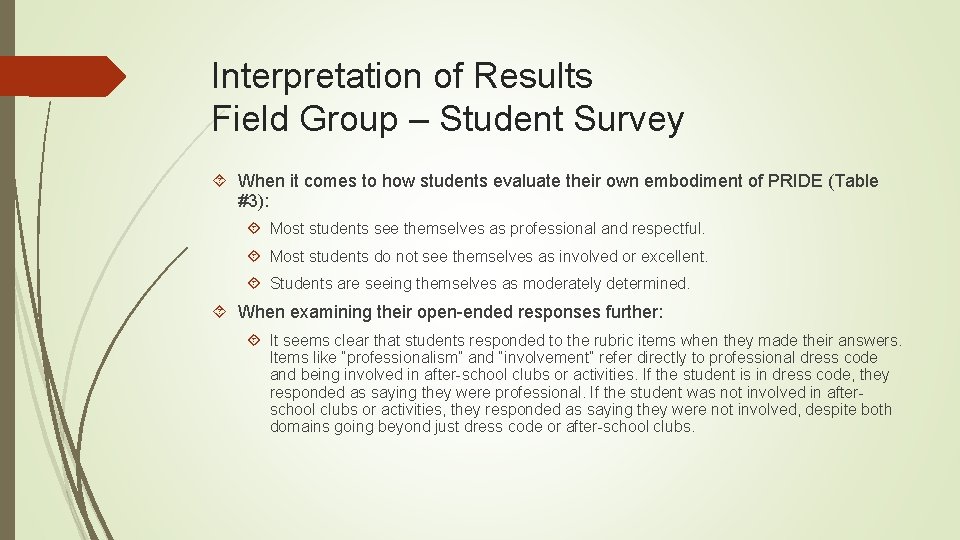 Interpretation of Results
Field Group – Student Survey

When it comes to how students evaluate their own embodiment of PRIDE (Table #3):

Most students see themselves as professional and respectful.

Most students do not see themselves as involved or excellent.

Students are seeing themselves as moderately determined.

When examining their open-ended responses further:

It seems clear that students responded to the rubric items when they made their answers. Items like "professionalism" and "involvement" refer directly to professional dress code and being involved in after-school clubs or activities. If the student is in dress code, they responded as saying they were professional. If the student was not involved in after-school clubs or activities, they responded as saying they were not involved, despite both domains going beyond just dress code or after-school clubs.